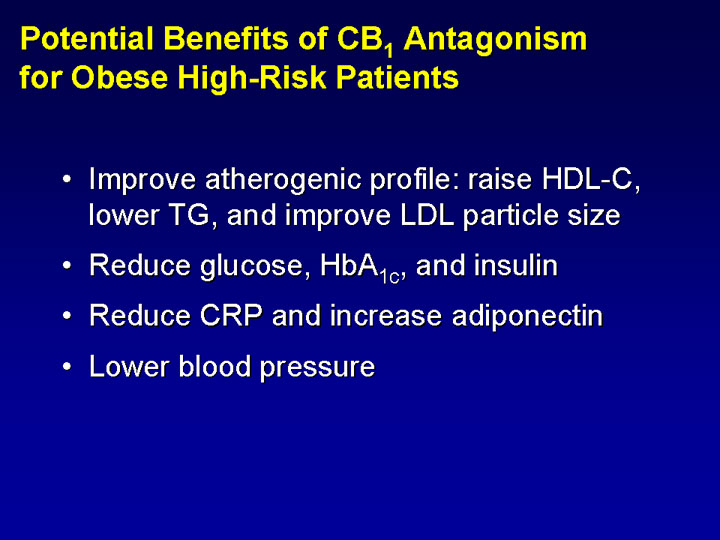 Potential Benefits of $CB_1$ Antagonism for Obese High-Risk Patients

• Improve atherogenic profile: raise HDL-C, lower TG, and improve LDL particle size

• Reduce glucose, $HbA_{1C}$, and insulin

• Reduce CRP and increase adiponectin

• Lower blood pressure